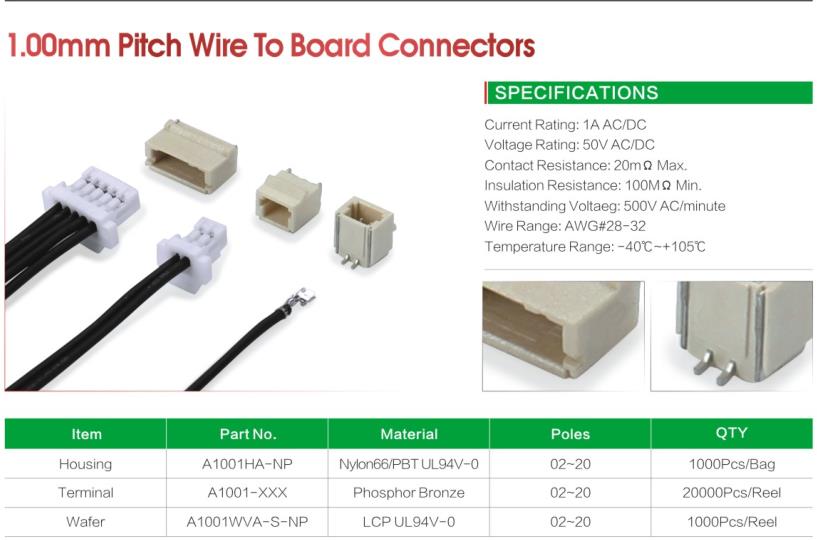 1.00mm Pitch Wire To Board Connectors

SPECIFICATIONS

Current Rating: 1A AC/DC
Voltage Rating: 50V AC/DC
Contact Resistance: 20mΩ Max.
Insulation Resistance: 100MΩ Min.
Withstanding Voltaeg: 500V AC/minute
Wire Range: AWG#28-32
Temperature Range: -40℃~+105℃

| Item | Part No. | Material | Poles | QTY |
|---|---|---|---|---|
| Housing | A1001HA-NP | Nylon66/PBT UL94V-0 | 02~20 | 1000Pcs/Bag |
| Terminal | A1001-XXX | Phosphor Bronze | 02~20 | 20000Pcs/Reel |
| Wafer | A1001WVA-S-NP | LCP UL94V-0 | 02~20 | 1000Pcs/Reel |